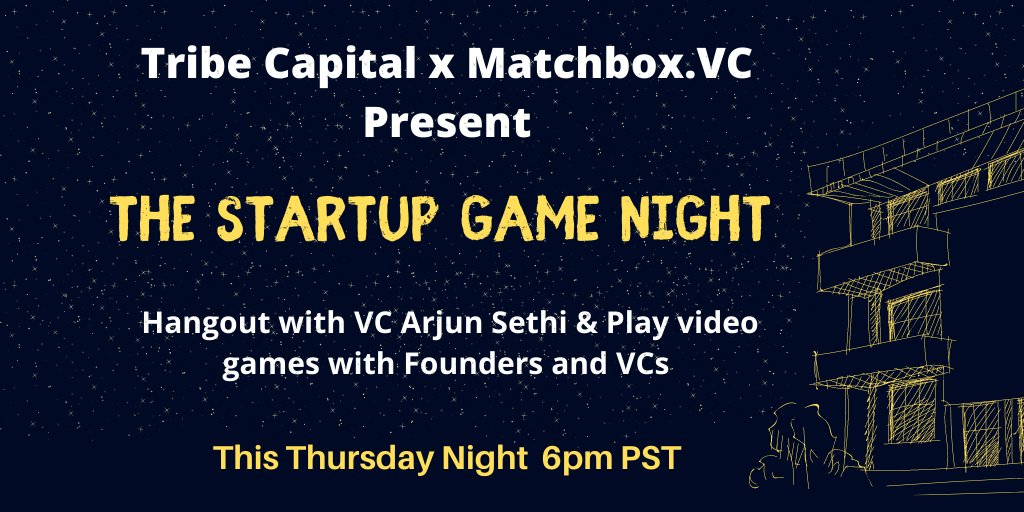 Tribe Capital x Matchbox.VC
Present

THE STARTUP GAME NIGHT

Hangout with VC Arjun Sethi & Play video games with Founders and VCs

This Thursday Night 6pm PST